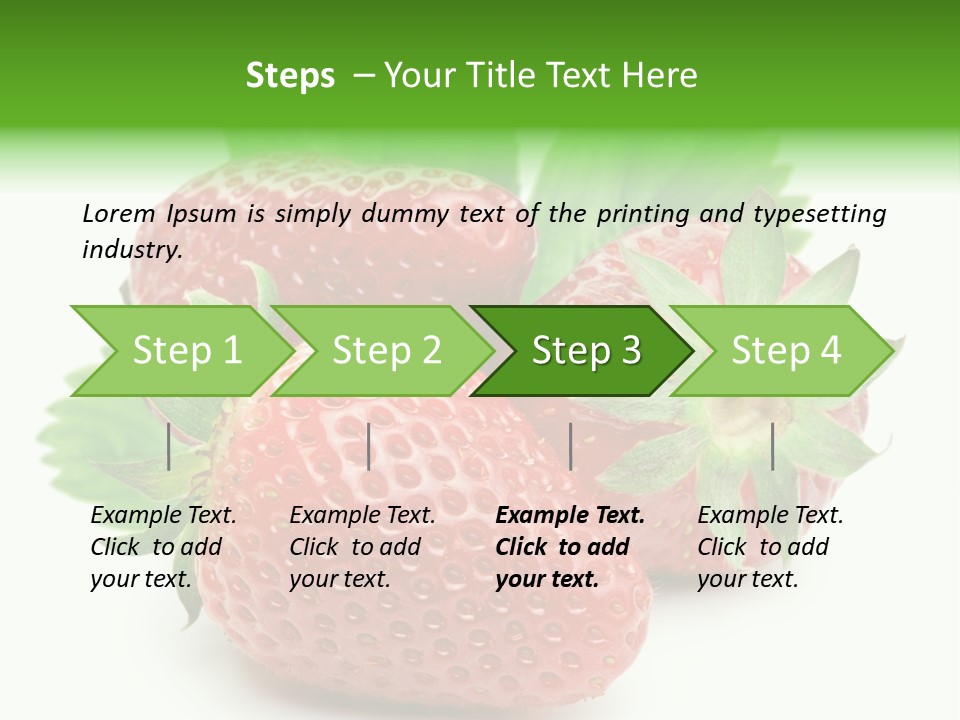 Steps – Your Title Text Here

Lorem Ipsum is simply dummy text of the printing and typesetting industry.

Step 1

Step 2

Step 3

Step 4

Example Text. Click to add your text.

Example Text. Click to add your text.

Example Text. Click to add your text.

Example Text. Click to add your text.